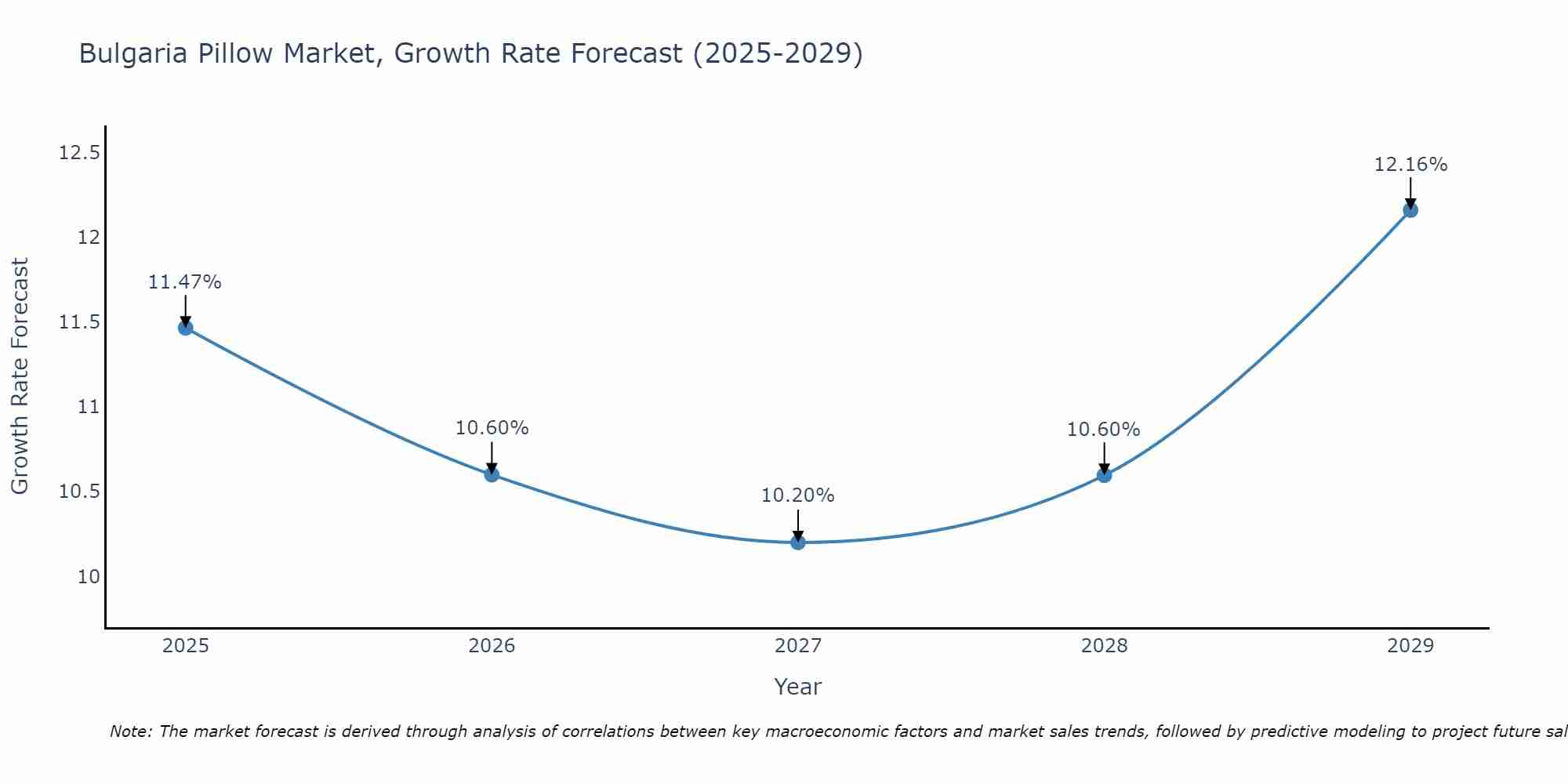 Bulgaria Pillow Market, Growth Rate Forecast (2025-2029)

Growth Rate Forecast

12.5
12
11.5
11
10.5
10

11.47%
10.60%
10.20%
10.60%
12.16%

2025
2026
2027
2028
2029

Year

Note: The market forecast is derived through analysis of correlations between key macroeconomic factors and market sales trends, followed by predictive modeling to project future sal